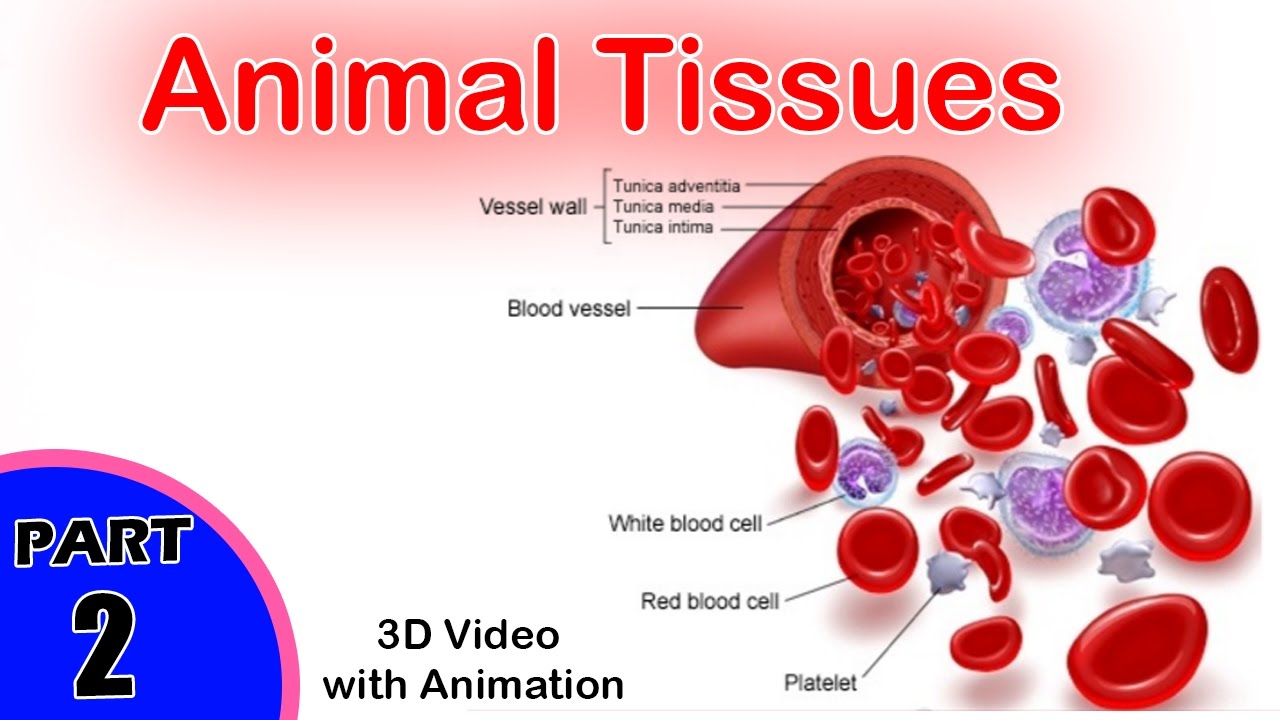 Animal Tissues

Vessel wall
Tunica adventitia
Tunica media
Tunica intima

Blood vessel

White blood cell

Red blood cell

Platelet

PART
2

3D Video
with Animation